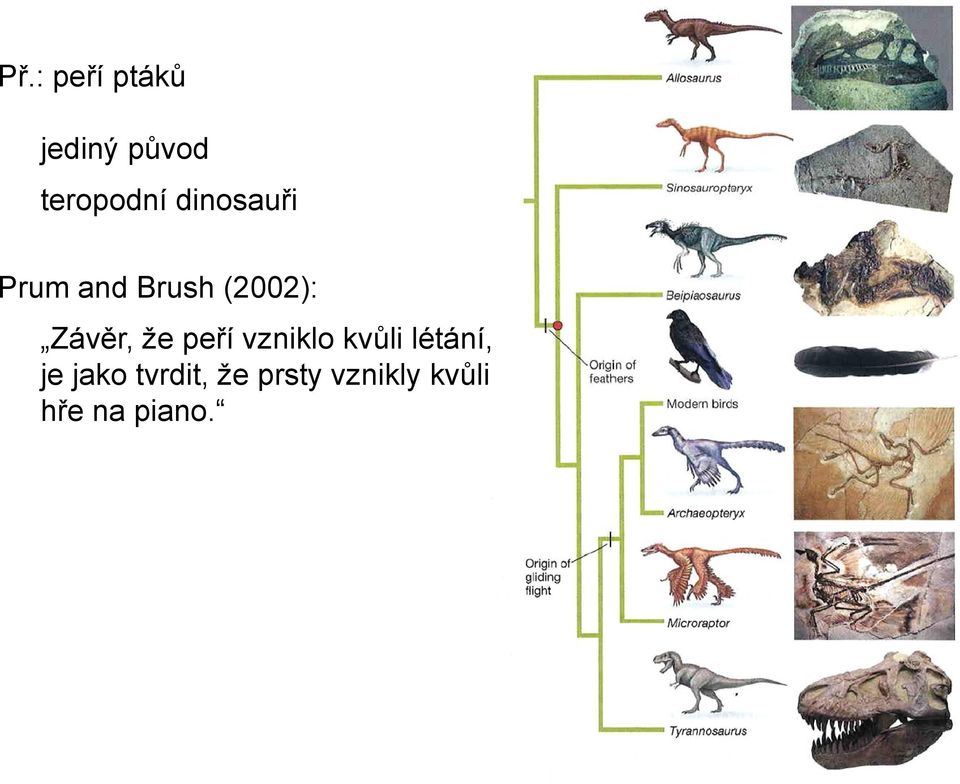 Př.: peří ptáků

jediný původ

teropodní dinosauři

Prum and Brush (2002):

„Závěr, že peří vzniklo kvůli létání, je jako tvrdit, že prsty vznikly kvůli hře na piano.“

Allosaurus

Sinosauropteryx

Beipiaosaurus

Origin of feathers

Modern birds

Archaeopteryx

Origin of gliding flight

Microraptor

Tyrannosaurus